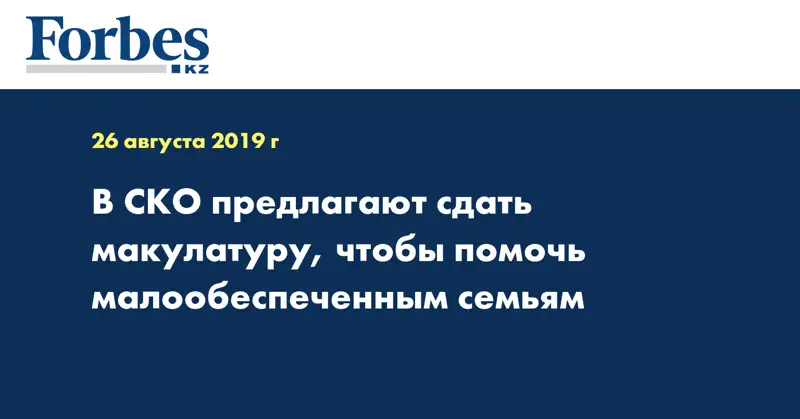 Forbes
KZ

26 августа 2019 г

В СКО предлагают сдать макулатуру, чтобы помочь малообеспеченным семьям